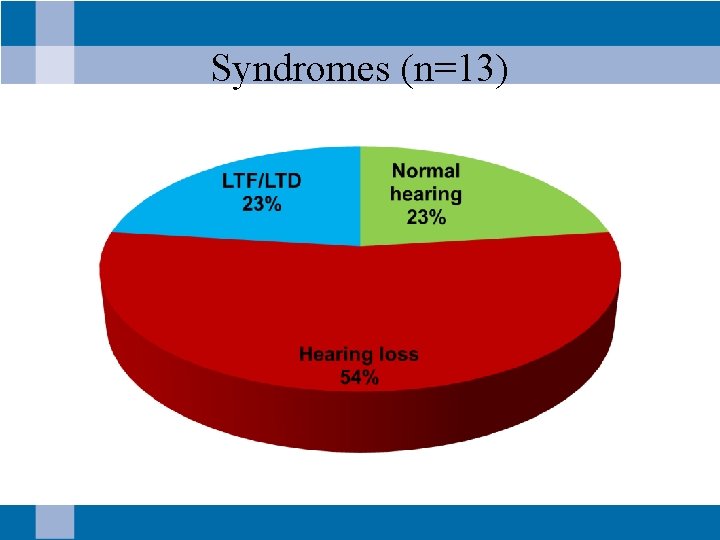 Syndromes (n=13)

LTF/LTD
23%

Normal hearing
23%

Hearing loss
54%